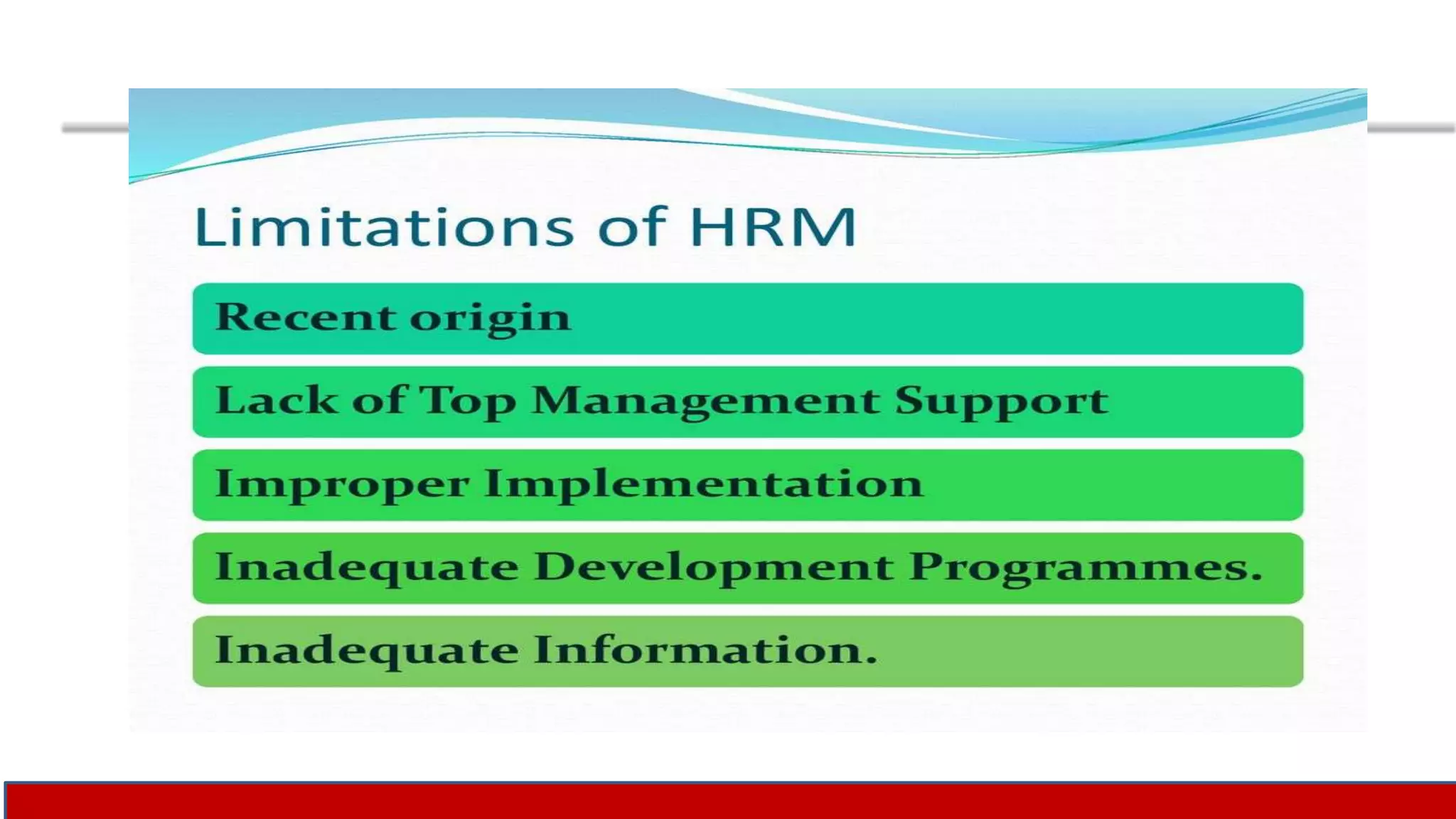 Limitations of HRM

Recent origin

Lack of Top Management Support

Improper Implementation

Inadequate Development Programmes.

Inadequate Information.